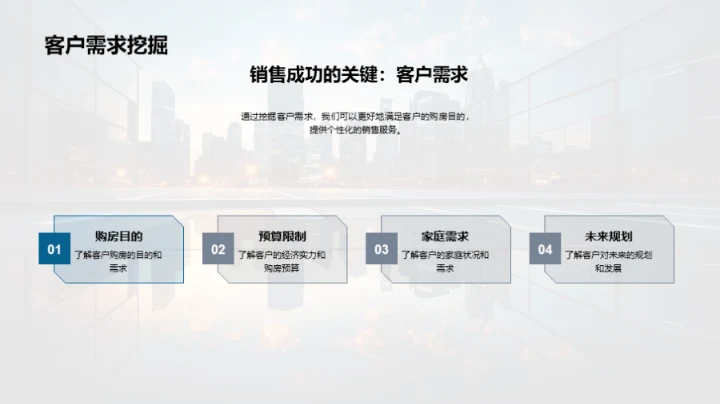 客户需求挖掘

销售成功的关键：客户需求

通过挖掘客户需求，我们可以更好地满足客户的购房目的，提供个性化的销售服务。

01
购房目的
了解客户购房的目的和需求

02
预算限制
了解客户的经济实力和购房预算

03
家庭需求
了解客户的家庭状况和需求

04
未来规划
了解客户对未来的规划和发展